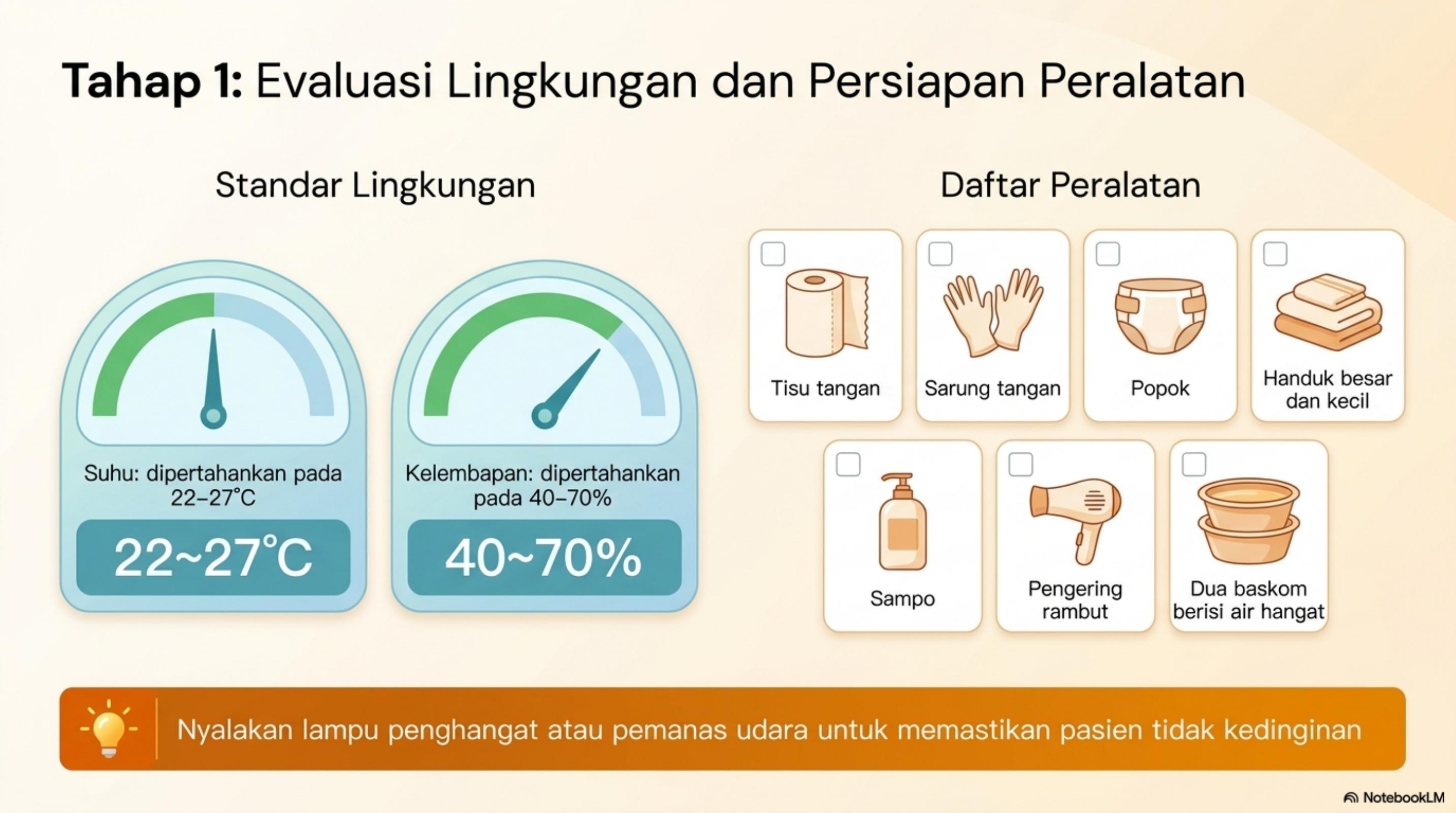 Tahap 1: Evaluasi Lingkungan dan Persiapan Peralatan

Standar Lingkungan

Suhu: dipertahankan pada 22–27°C

22~27°C

Kelembapan: dipertahankan pada 40–70%

40~70%

Daftar Peralatan

Tisu tangan

Sarung tangan

Popok

Handuk besar dan kecil

Sampo

Pengering rambut

Dua baskom berisi air hangat

Nyalakan lampu penghangat atau pemanas udara untuk memastikan pasien tidak kedinginan

NotebookLM